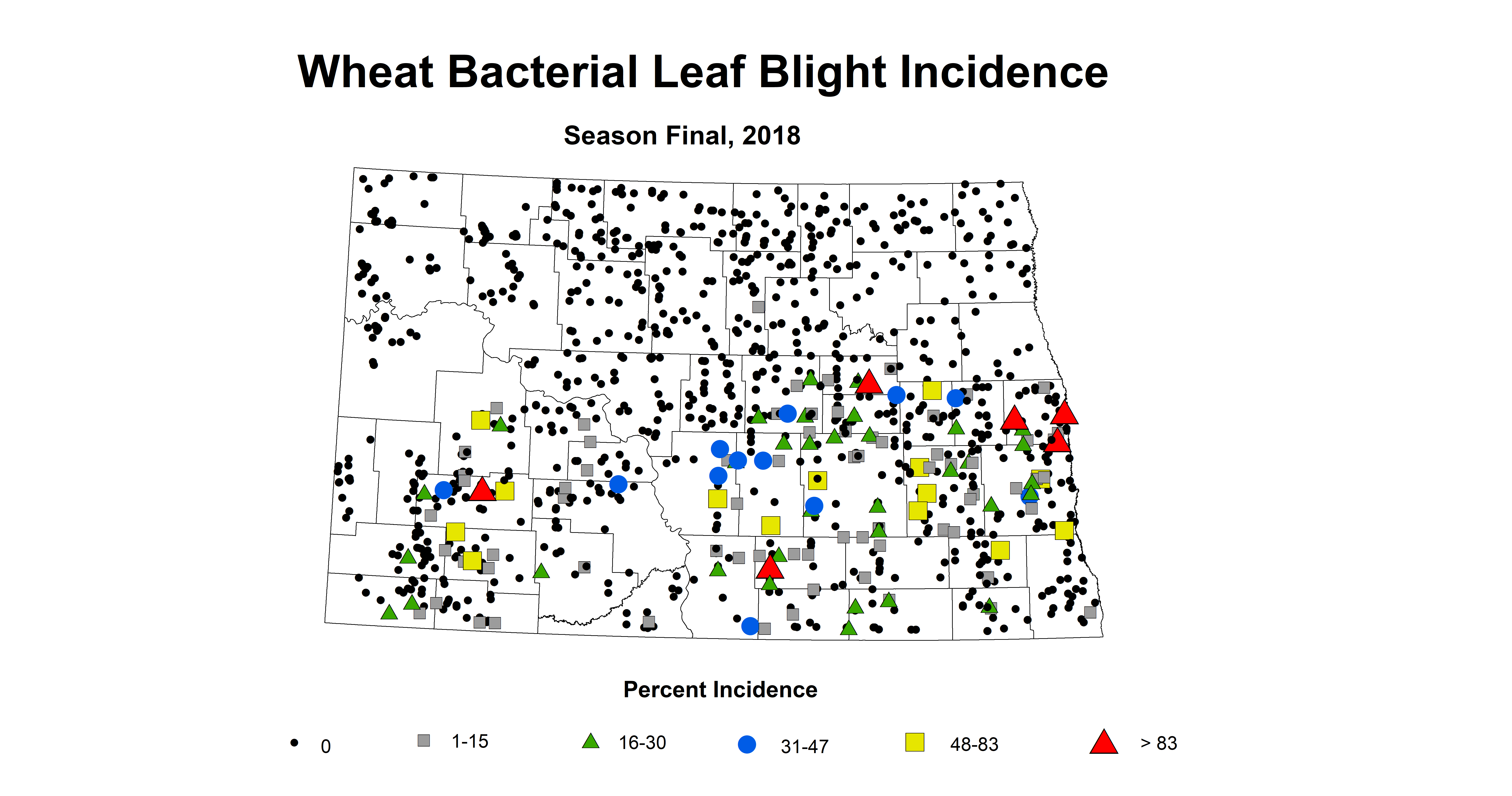 Wheat Bacterial Leaf Blight Incidence

Season Final, 2018

Percent Incidence

0

1-15

16-30

31-47

48-83

> 83